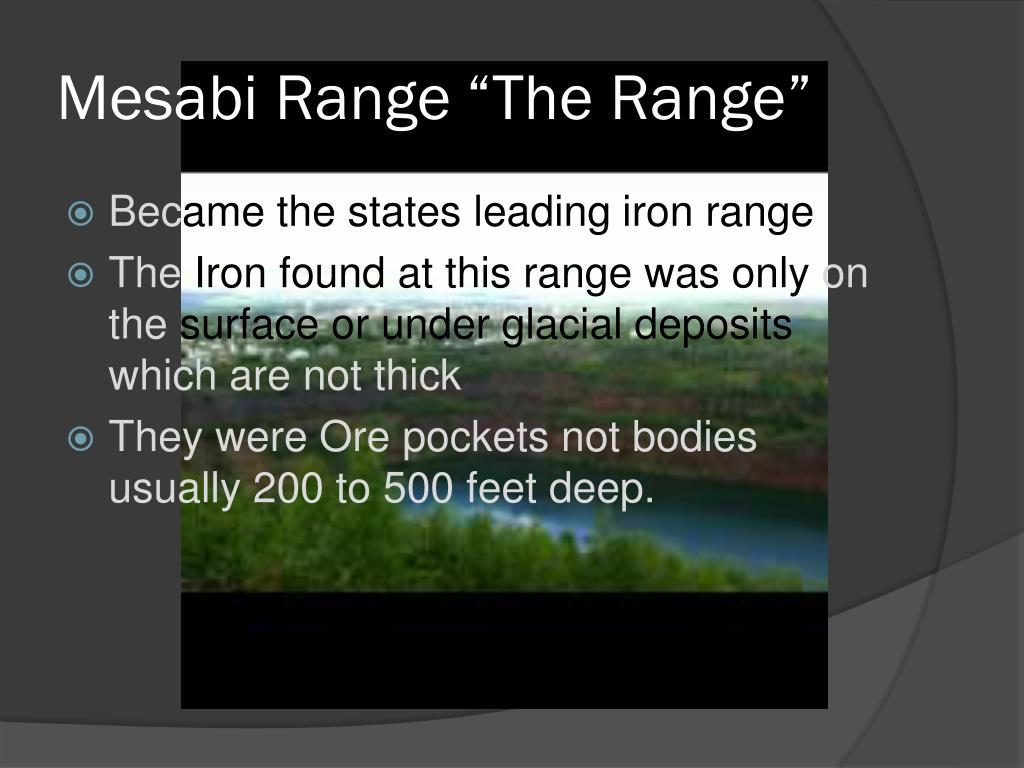 Mesabi Range “The Range”

Became the states leading iron range

The Iron found at this range was only on the surface or under glacial deposits which are not thick

They were Ore pockets not bodies usually 200 to 500 feet deep.